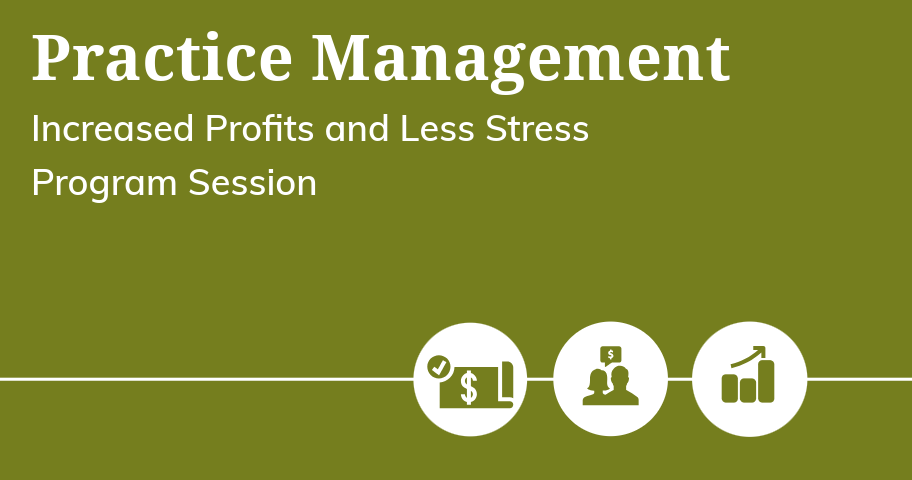 Practice Management
Increased Profits and Less Stress
Program Session

$

$